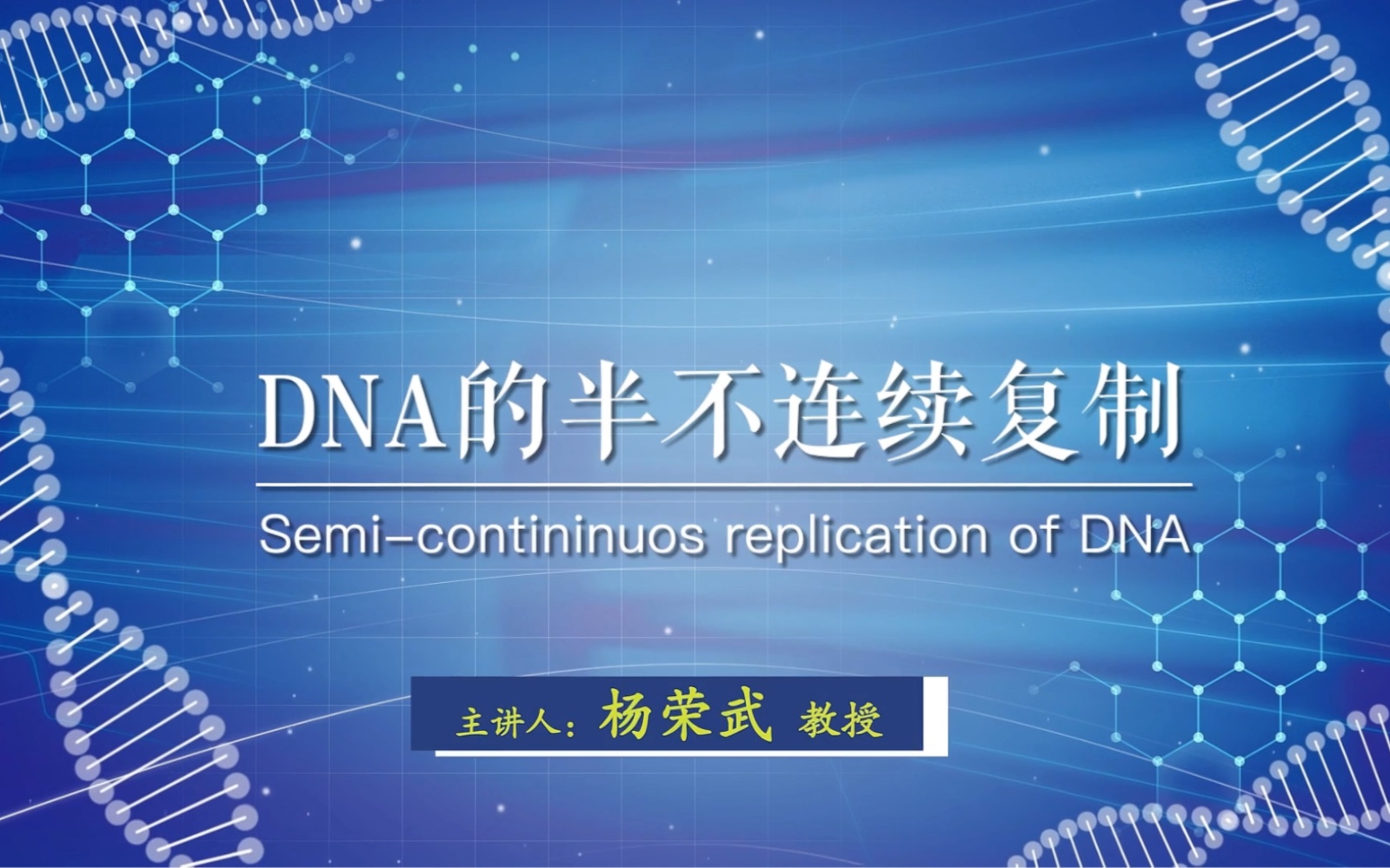 DNA的半不连续复制

Semi-contininuos replication of DNA

主讲人：杨荣武 教授